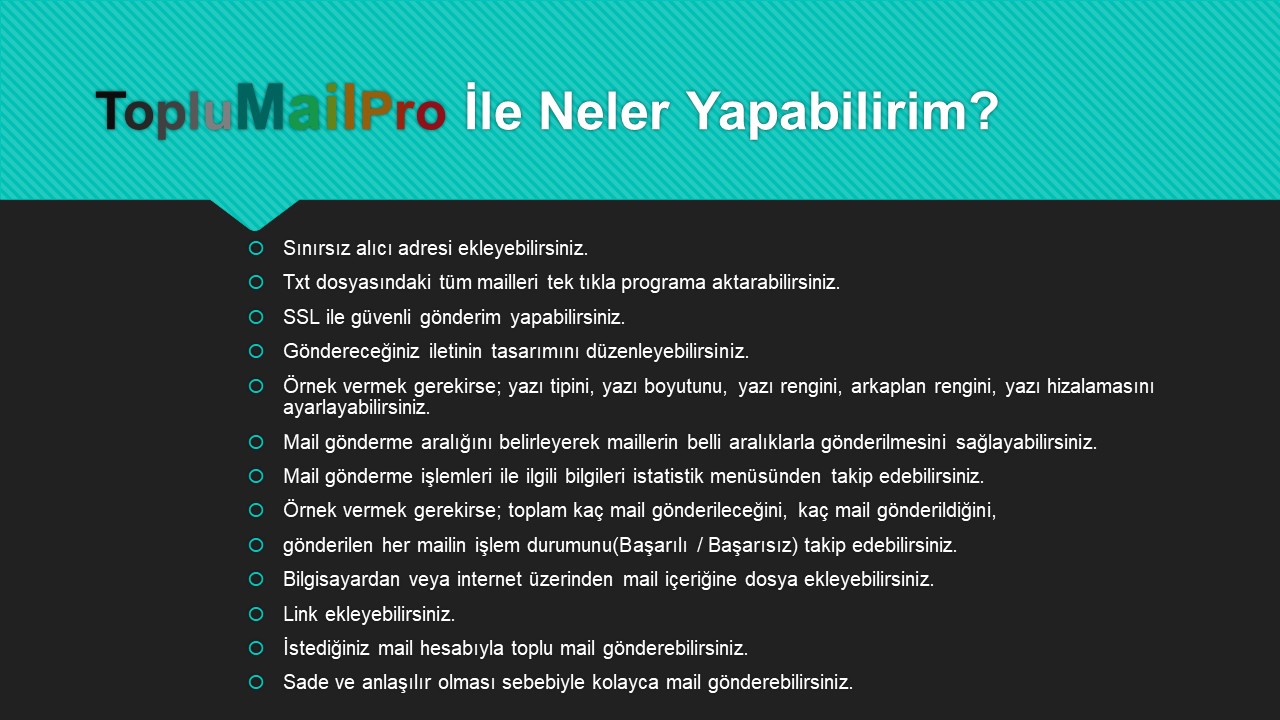 TopluMailPro İle Neler Yapabilirim?

Sınırsız alıcı adresi ekleyebilirsiniz.

Txt dosyasındaki tüm mailleri tek tıkla programa aktarabilirsiniz.

SSL ile güvenli gönderim yapabilirsiniz.

Göndereceğiniz iletinin tasarımını düzenleyebilirsiniz.

Örnek vermek gerekirse; yazı tipini, yazı boyutunu, yazı rengini, arkaplan rengini, yazı hizalamasını ayarlayabilirsiniz.

Mail gönderme aralığını belirleyerek maillerin belli aralıklarla gönderilmesini sağlayabilirsiniz.

Mail gönderme işlemleri ile ilgili bilgileri istatistik menüsünden takip edebilirsiniz.

Örnek vermek gerekirse; toplam kaç mail gönderileceğini, kaç mail gönderildiğini,

gönderilen her mailin işlem durumunu(Başarılı / Başarısız) takip edebilirsiniz.

Bilgisayardan veya internet üzerinden mail içeriğine dosya ekleyebilirsiniz.

Link ekleyebilirsiniz.

İstediğiniz mail hesabıyla toplu mail gönderebilirsiniz.

Sade ve anlaşılır olması sebebiyle kolayca mail gönderebilirsiniz.